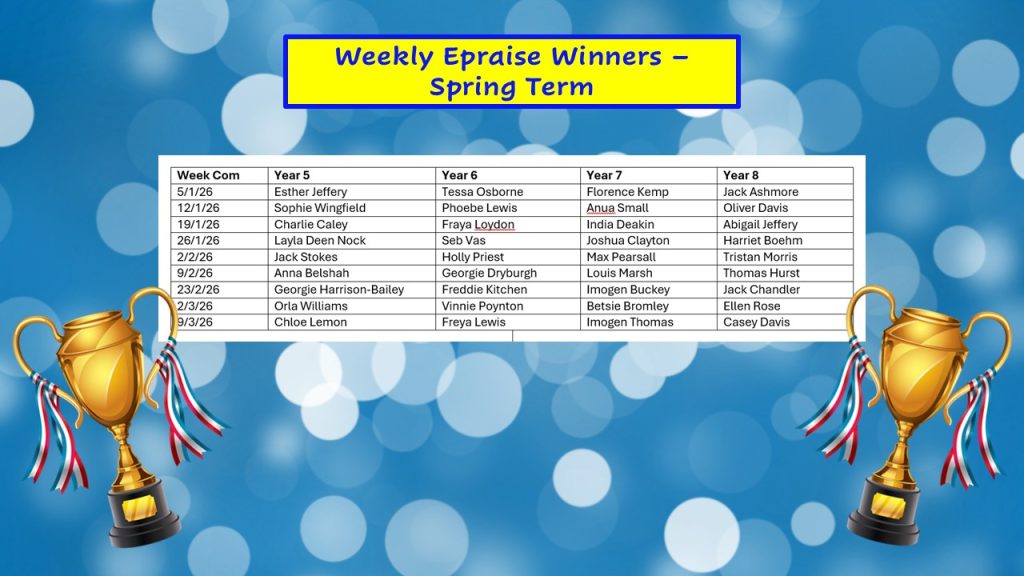 Weekly Epraise Winners – Spring Term

| Week Com | Year 5 | Year 6 | Year 7 | Year 8 |
|---|---|---|---|---|
| 5/1/26 | Esther Jeffery | Tessa Osborne | Florence Kemp | Jack Ashmore |
| 12/1/26 | Sophie Wingfield | Phoebe Lewis | Anua Small | Oliver Davis |
| 19/1/26 | Charlie Caley | Fraya Loydon | India Deakin | Abigail Jeffery |
| 26/1/26 | Layla Deen Nock | Seb Vas | Joshua Clayton | Harriet Boehm |
| 2/2/26 | Jack Stokes | Holly Priest | Max Pearsall | Tristan Morris |
| 9/2/26 | Anna Belshah | Georgie Dryburgh | Louis Marsh | Thomas Hurst |
| 23/2/26 | Georgie Harrison-Bailey | Freddie Kitchen | Imogen Buckey | Jack Chandler |
| 2/3/26 | Orla Williams | Vinnie Poynton | Betsie Bromley | Ellen Rose |
| 9/3/26 | Chloe Lemon | Freya Lewis | Imogen Thomas | Casey Davis |